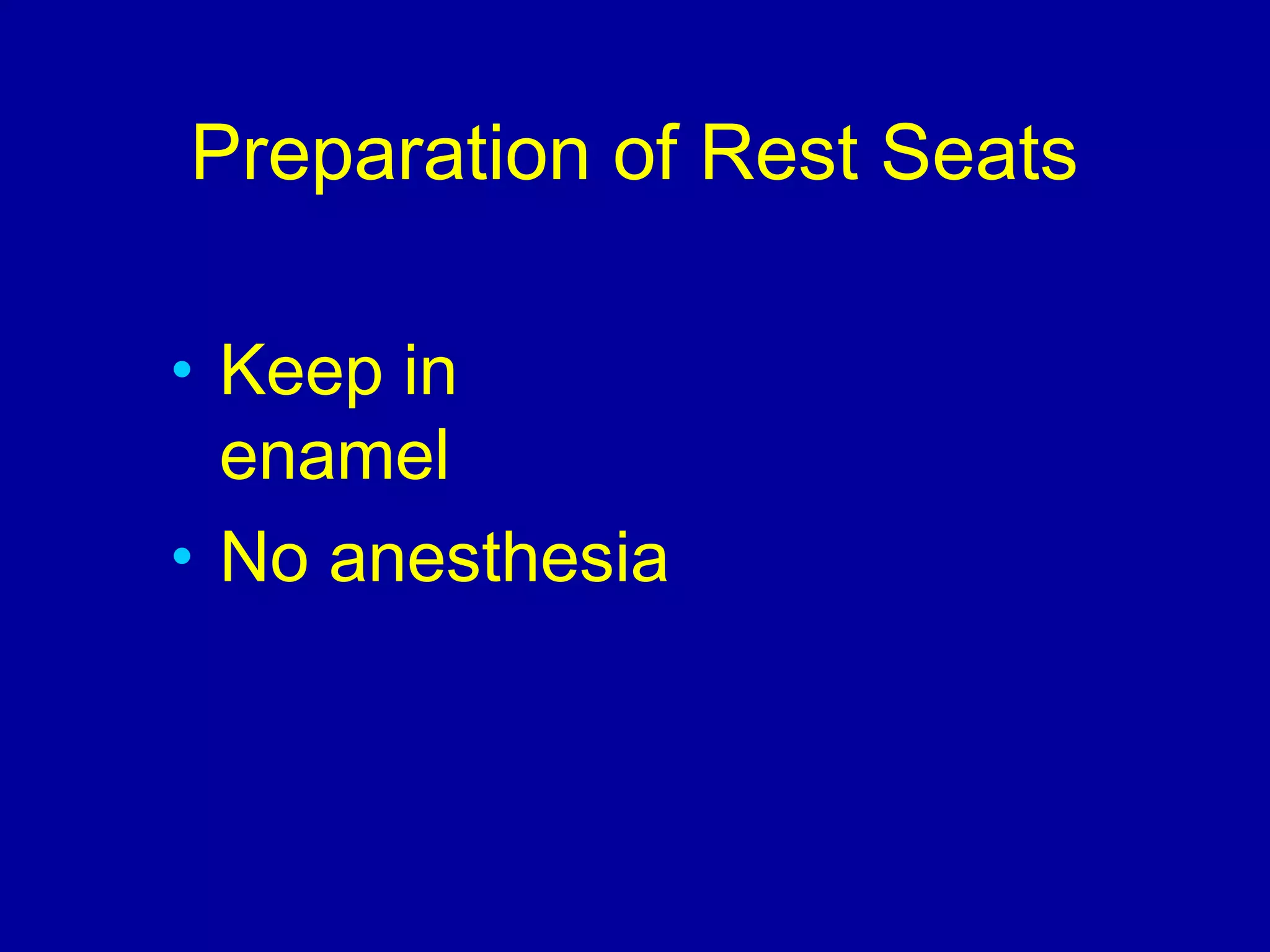 Preparation of Rest Seats

• Keep in enamel
• No anesthesia